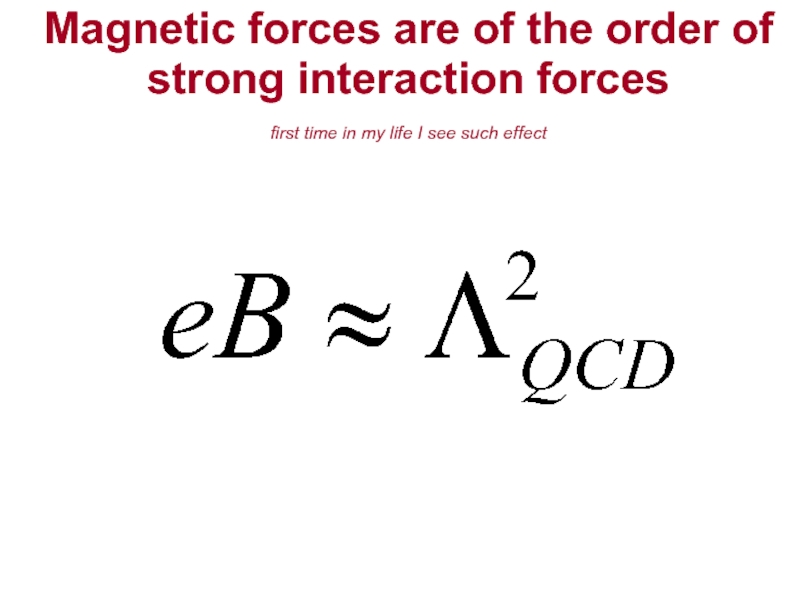 Magnetic forces are of the order of strong interaction forces

first time in my life I see such effect

$eB \approx \Lambda^2_{QCD}$